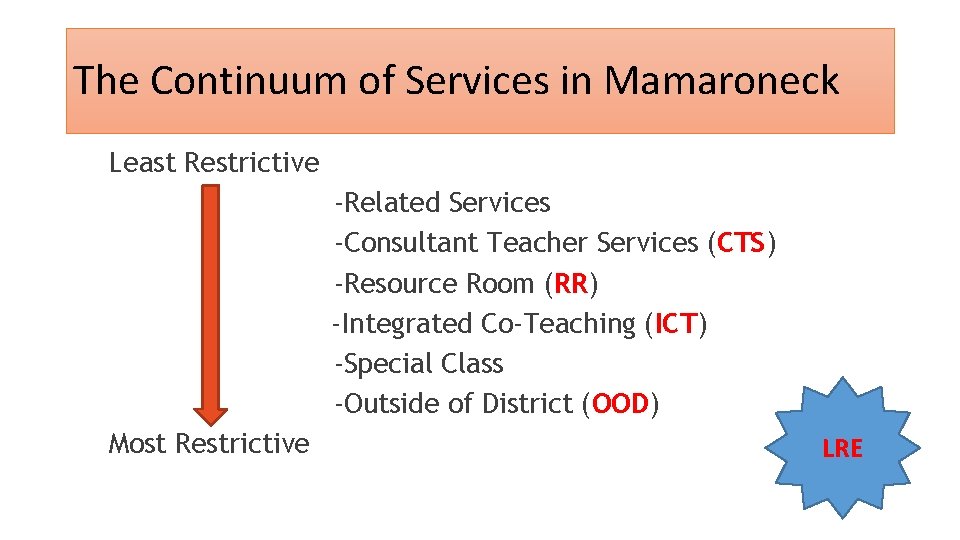 The Continuum of Services in Mamaroneck

Least Restrictive

-Related Services
-Consultant Teacher Services (CTS)
-Resource Room (RR)
-Integrated Co-Teaching (ICT)
-Special Class
-Outside of District (OOD)

Most Restrictive

LRE